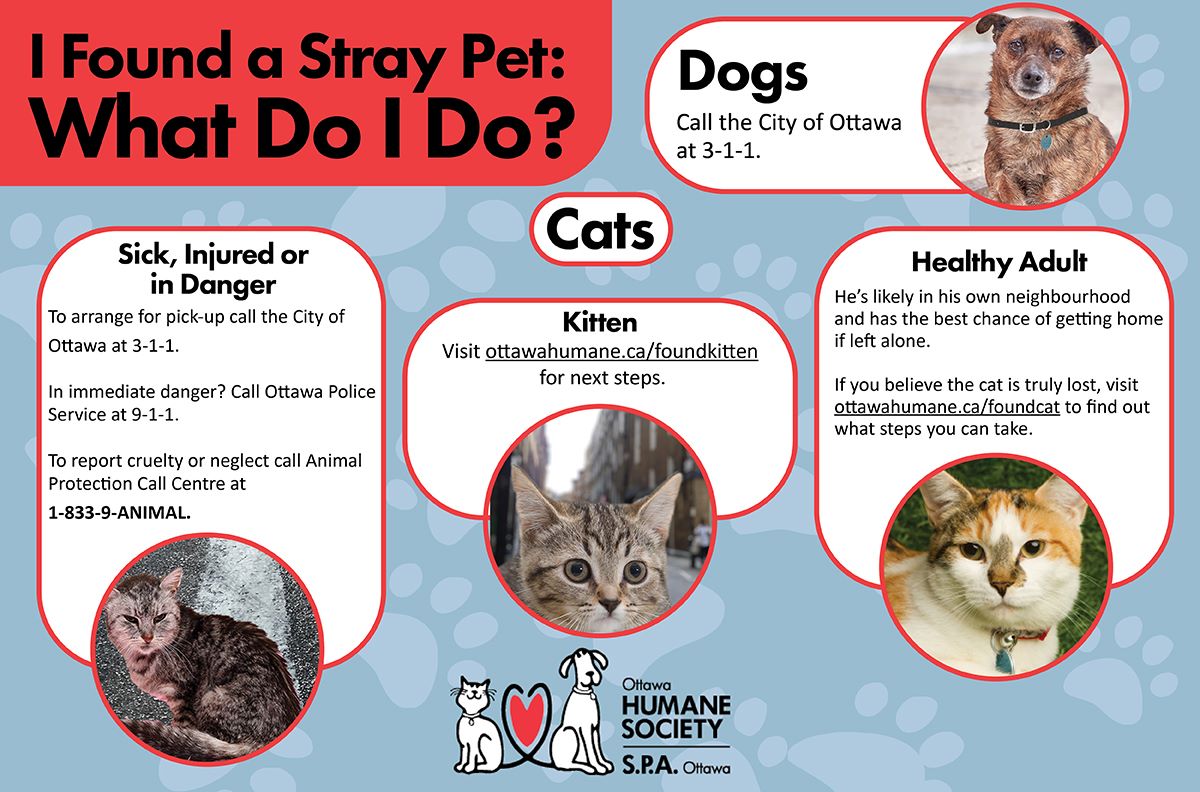 I Found a Stray Pet: What Do I Do?

Dogs

Call the City of Ottawa at 3-1-1.

Cats

Sick, Injured or in Danger

To arrange for pick-up call the City of Ottawa at 3-1-1.

In immediate danger? Call Ottawa Police Service at 9-1-1.

To report cruelty or neglect call Animal Protection Call Centre at

1-833-9-ANIMAL.

Kitten

Visit ottawahumane.ca/foundkitten for next steps.

Healthy Adult

He's likely in his own neighbourhood and has the best chance of getting home if left alone.

If you believe the cat is truly lost, visit ottawahumane.ca/foundcat to find out what steps you can take.

Ottawa HUMANE SOCIETY S.P.A. Ottawa